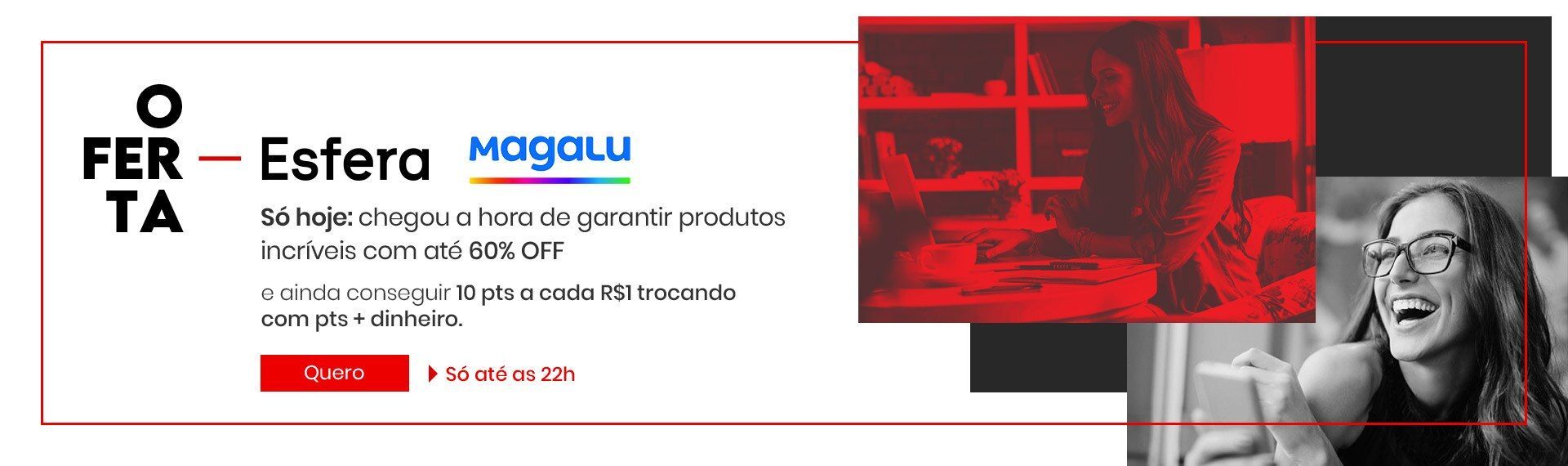 O
FER
TA

— Esfera

Magalu

Só hoje: chegou a hora de garantir produtos incríveis com até 60% OFF

e ainda conseguir 10 pts a cada R$1 trocando com pts + dinheiro.

Quero

Só até as 22h